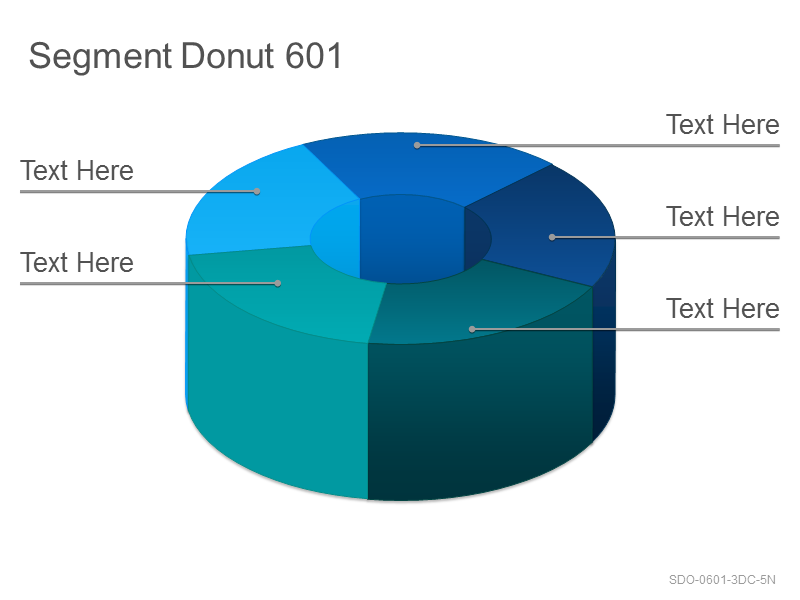 Segment Donut 601

Text Here

Text Here

Text Here

Text Here

Text Here

SDO-0601-3DC-5N